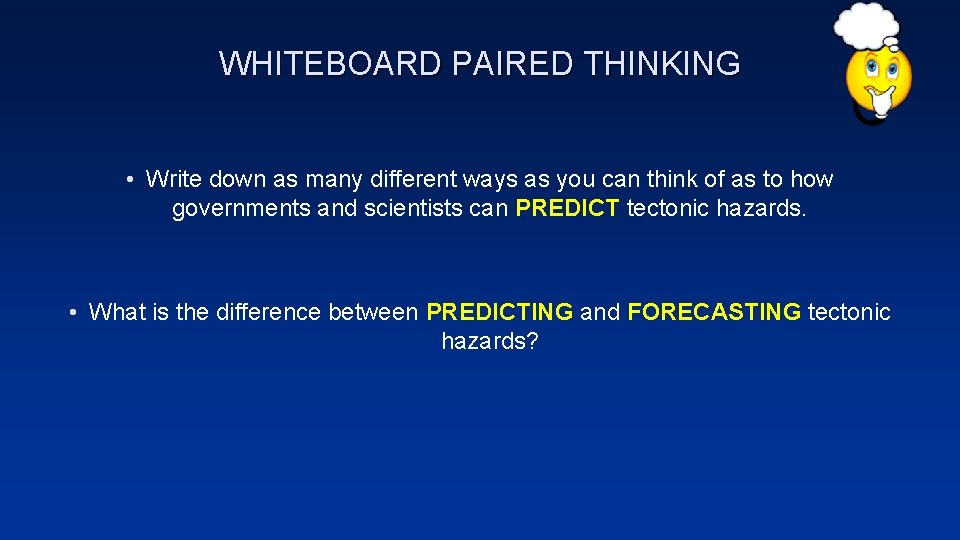 WHITEBOARD PAIRED THINKING

• Write down as many different ways as you can think of as to how governments and scientists can PREDICT tectonic hazards.

• What is the difference between PREDICTING and FORECASTING tectonic hazards?